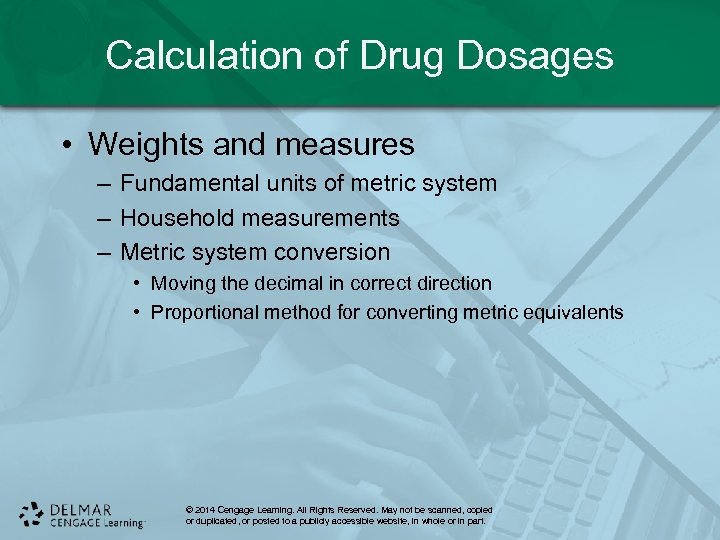 Calculation of Drug Dosages

• Weights and measures
– Fundamental units of metric system
– Household measurements
– Metric system conversion
• Moving the decimal in correct direction
• Proportional method for converting metric equivalents

DELMAR CENGAGE Learning

© 2014 Cengage Learning. All Rights Reserved. May not be scanned, copied or duplicated, or posted to a publicly accessible website, in whole or in part.